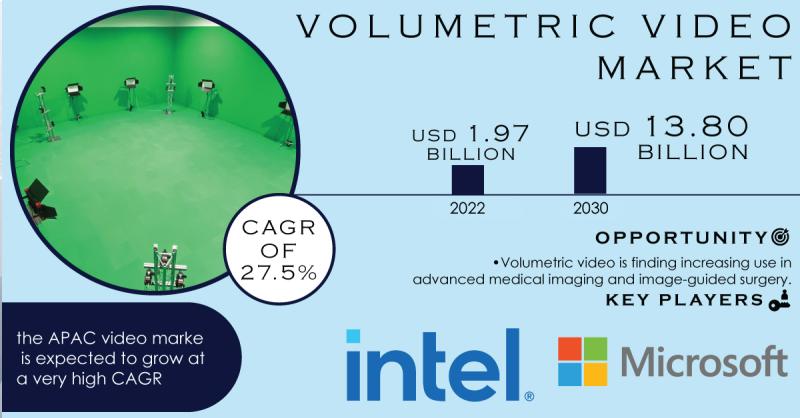 VOLUMETRIC VIDEO MARKET

USD 1.97 BILLION

USD 13.80 BILLION

2022

2030

CAGR OF 27.5%

OPPORTUNITY

•Volumetric video is finding increasing use in advanced medical imaging and image-guided surgery.

KEY PLAYERS

the APAC video marke is expected to grow at a very high CAGR

intel®

Microsoft